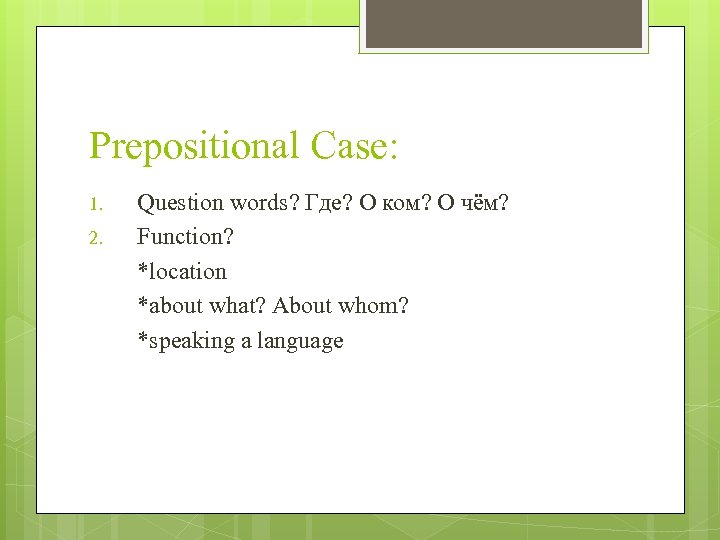 Prepositional Case:

1. Question words? Где? О ком? О чём?
2. Function?

*location

*about what? About whom?

*speaking a language